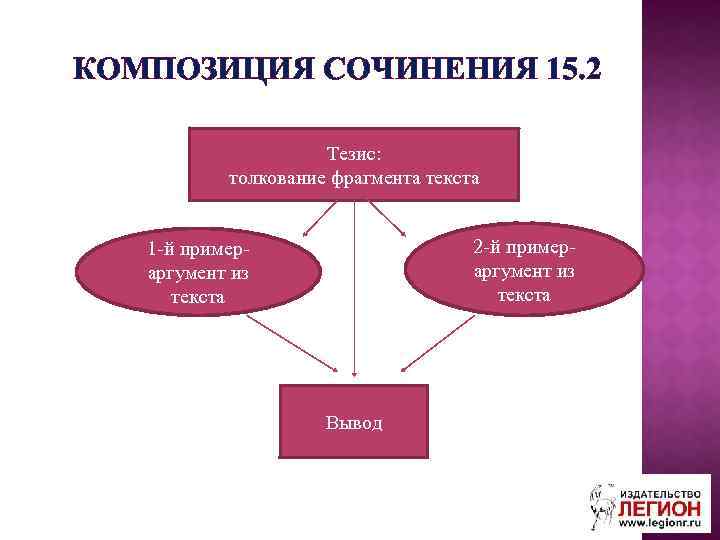 КОМПОЗИЦИЯ СОЧИНЕНИЯ 15.2

Тезис:
толкование фрагмента текста

1-й пример-аргумент из текста

2-й пример-аргумент из текста

Вывод

ИЗДАТЕЛЬСТВО
ЛЕГИОН
www.legionr.ru